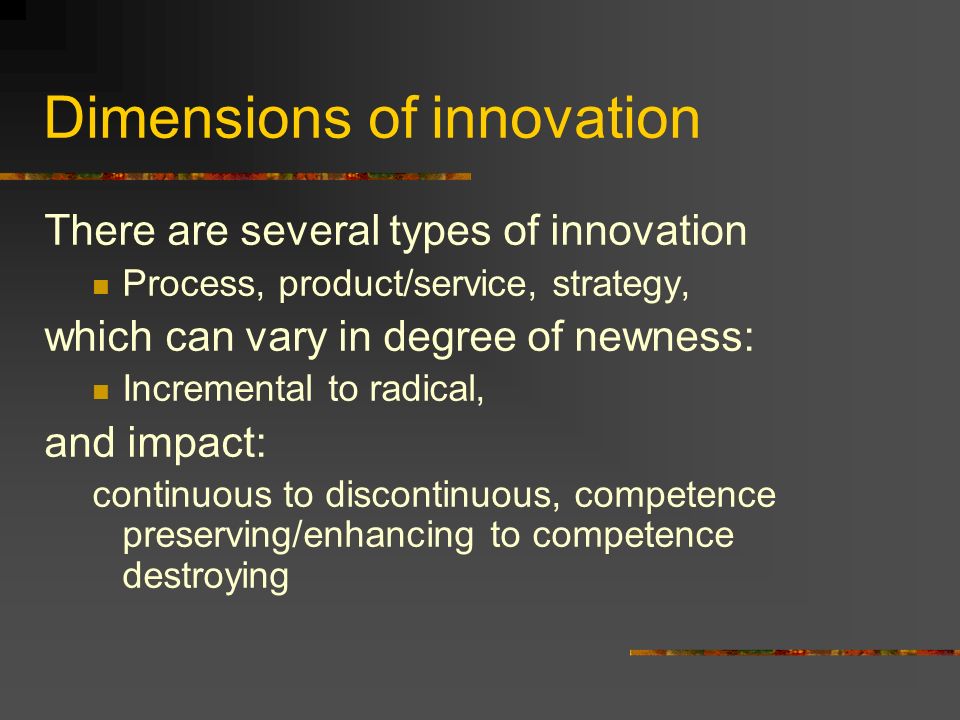 Dimensions of innovation

There are several types of innovation

- Process, product/service, strategy,

which can vary in degree of newness:

- Incremental to radical,

and impact:

continuous to discontinuous, competence preserving/enhancing to competence destroying